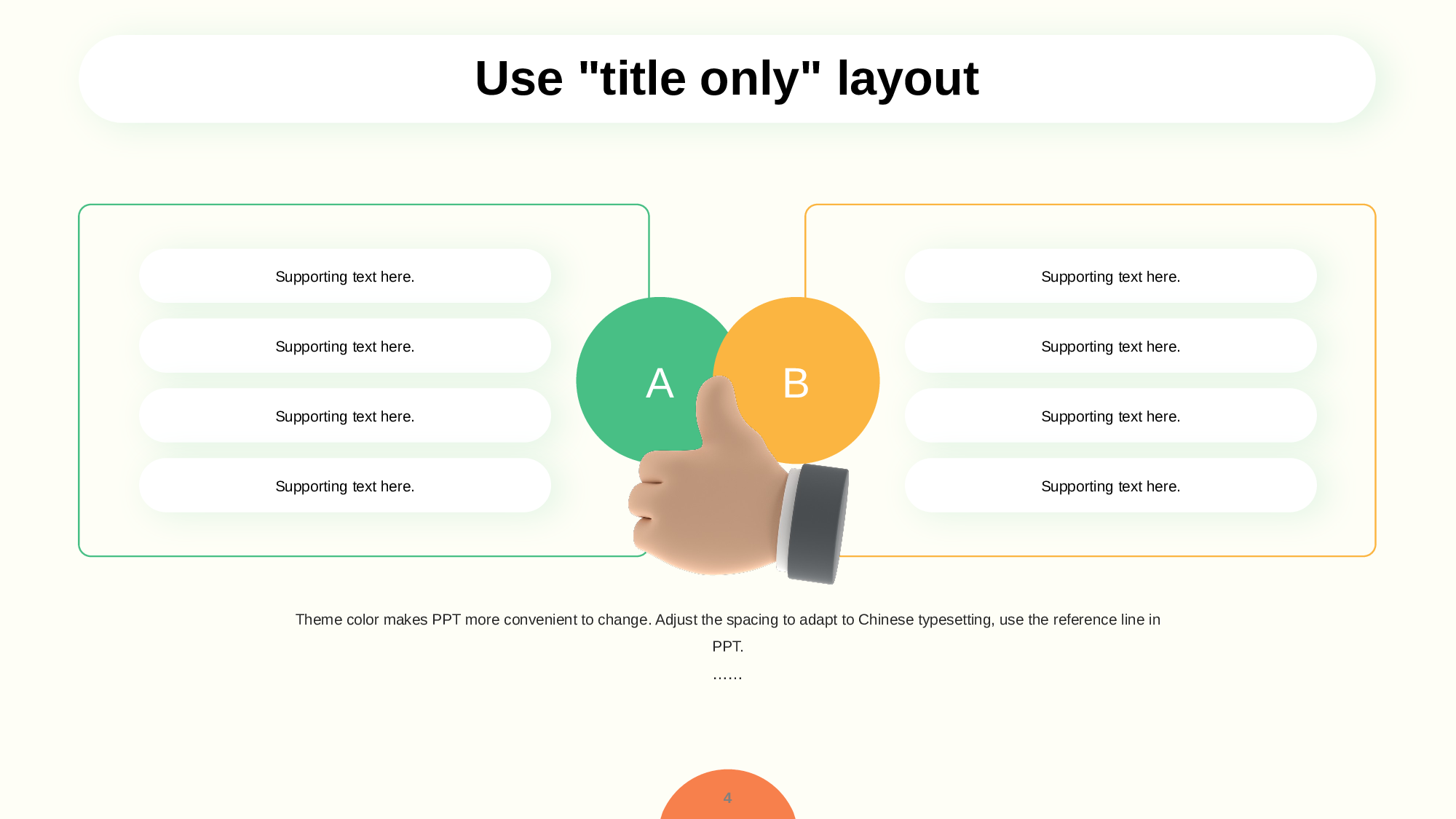 Use "title only" layout

Supporting text here.

Supporting text here.

Supporting text here.

Supporting text here.

A

B

Supporting text here.

Supporting text here.

Supporting text here.

Supporting text here.

Theme color makes PPT more convenient to change. Adjust the spacing to adapt to Chinese typesetting, use the reference line in PPT.

……

4